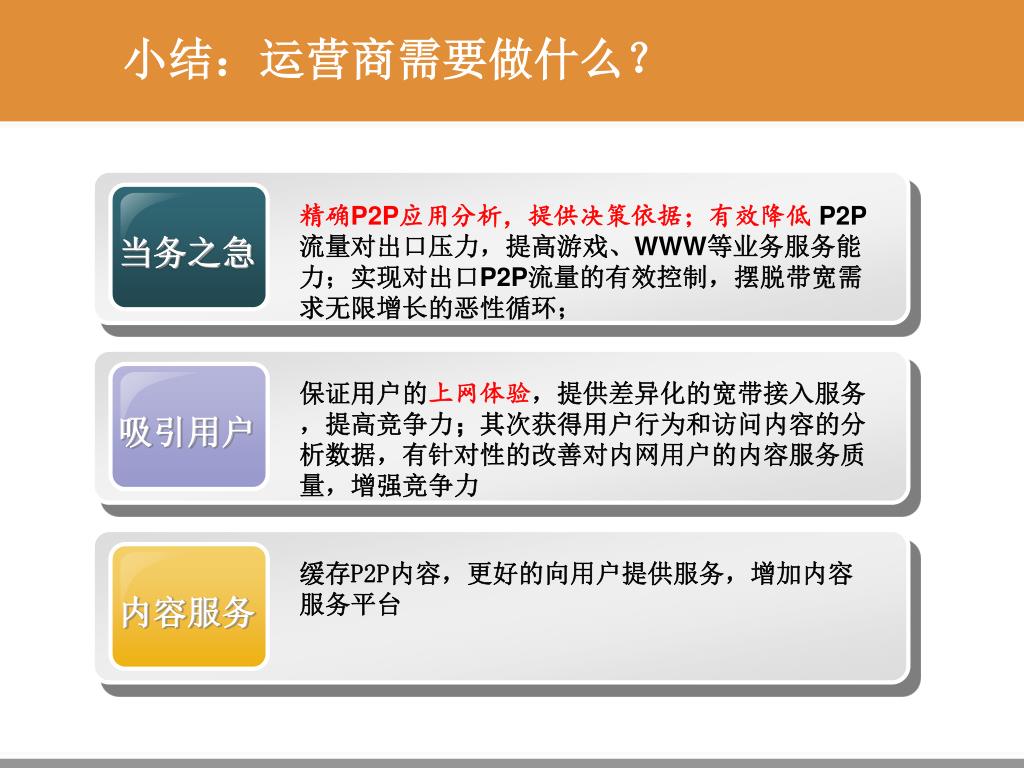 小结：运营商需要做什么？

当务之急

精确P2P应用分析，提供决策依据；有效降低 P2P流量对出口压力，提高游戏、WWW等业务服务能力；实现对出口P2P流量的有效控制，摆脱带宽需求无限增长的恶性循环；

吸引用户

保证用户的上网体验，提供差异化的宽带接入服务，提高竞争力；其次获得用户行为和访问内容的分析数据，有针对性的改善对内网用户的内容服务质量，增强竞争力

内容服务

缓存P2P内容，更好的向用户提供服务，增加内容服务平台